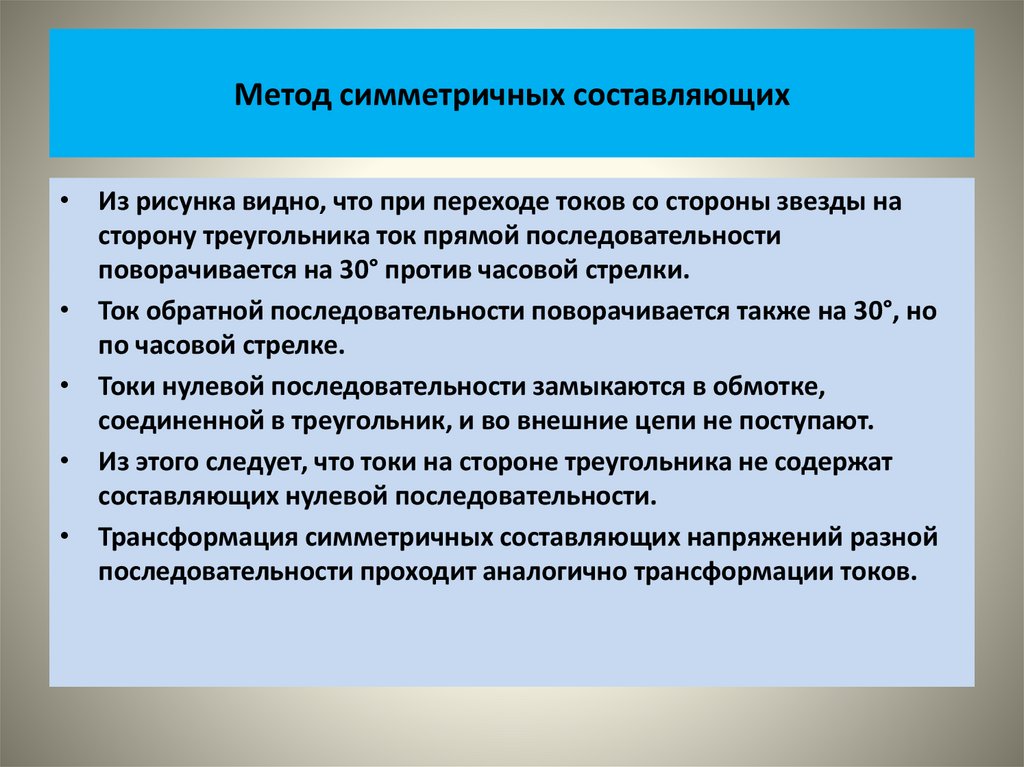 Метод симметричных составляющих

• Из рисунка видно, что при переходе токов со стороны звезды на сторону треугольника ток прямой последовательности поворачивается на 30° против часовой стрелки.

• Ток обратной последовательности поворачивается также на 30°, но по часовой стрелке.

• Токи нулевой последовательности замыкаются в обмотке, соединенной в треугольник, и во внешние цепи не поступают.

• Из этого следует, что токи на стороне треугольника не содержат составляющих нулевой последовательности.

• Трансформация симметричных составляющих напряжений разной последовательности проходит аналогично трансформации токов.